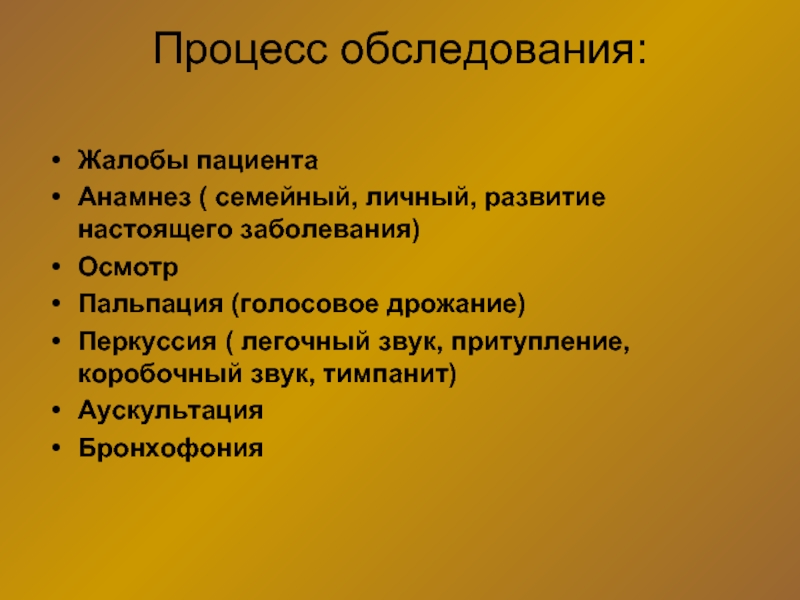 Процесс обследования:

• Жалобы пациента
• Анамнез ( семейный, личный, развитие настоящего заболевания)
• Осмотр
• Пальпация (голосовое дрожание)
• Перкуссия ( легочный звук, притупление, коробочный звук, тимпанит)
• Аускультация
• Бронхофония